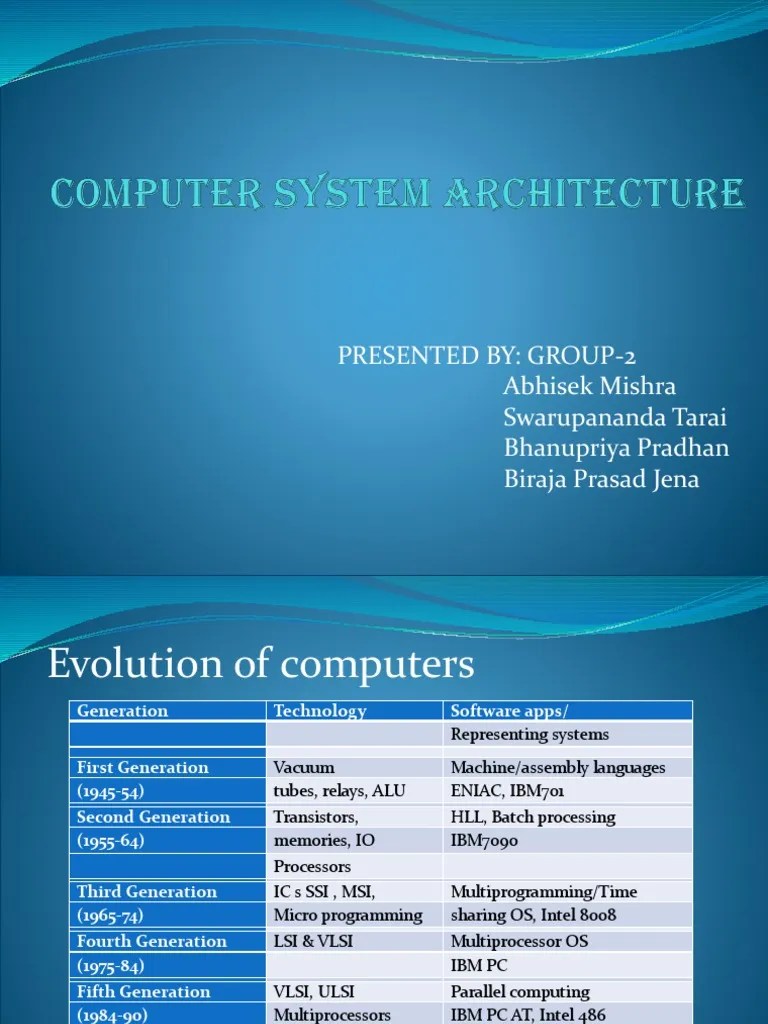 COMPUTER SYSTEM ARCHITECTURE

PRESENTED BY: GROUP-2
Abhisek Mishra
Swarupananda Tarai
Bhanupriya Pradhan
Biraja Prasad Jena

Evolution of computers

| Generation | Technology | Software apps/ |
|---|---|---|
| | | Representing systems |
| First Generation | Vacuum | Machine/assembly languages |
| (1945-54) | tubes, relays, ALU | ENIAC, IBM701 |
| Second Generation | Transistors, | HLL, Batch processing |
| (1955-64) | memories, IO | IBM7090 |
| | Processors | |
| Third Generation | IC s SSI , MSI, | Multiprogramming/Time |
| (1965-74) | Micro programming | sharing OS, Intel 8008 |
| Fourth Generation | LSI & VLSI | Multiprocessor OS |
| (1975-84) | | IBM PC |
| Fifth Generation | VLSI, ULSI | Parallel computing |
| (1984-90) | Multiprocessors | IBM PC AT, Intel 486 |